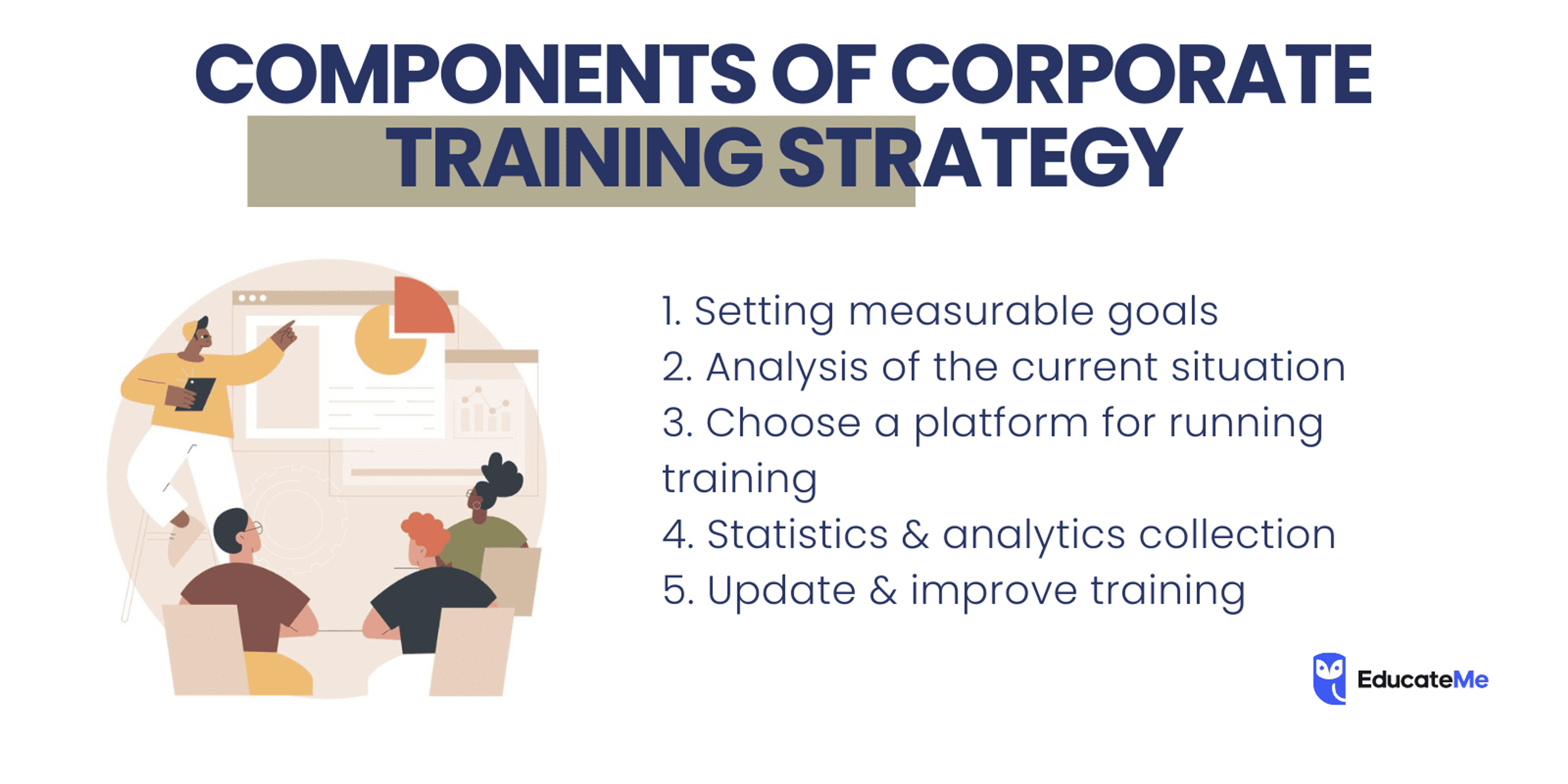 COMPONENTS OF CORPORATE TRAINING STRATEGY

1. Setting measurable goals
2. Analysis of the current situation
3. Choose a platform for running training
4. Statistics & analytics collection
5. Update & improve training

EducateMe